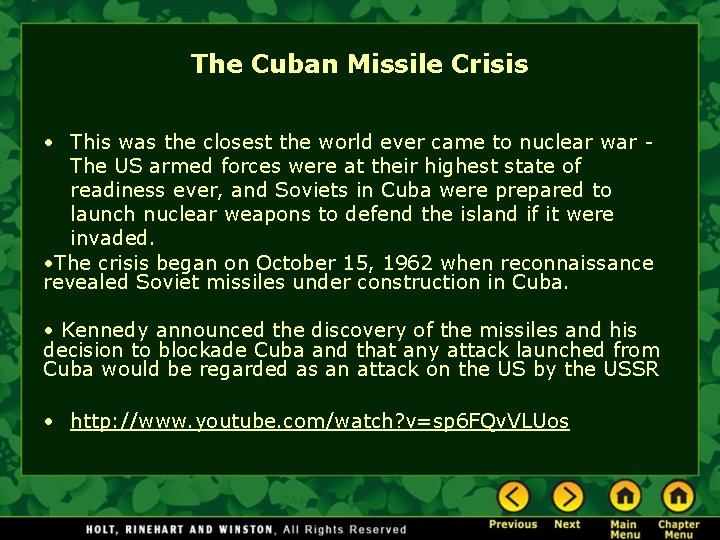 The Cuban Missile Crisis

• This was the closest the world ever came to nuclear war - The US armed forces were at their highest state of readiness ever, and Soviets in Cuba were prepared to launch nuclear weapons to defend the island if it were invaded.

•The crisis began on October 15, 1962 when reconnaissance revealed Soviet missiles under construction in Cuba.

• Kennedy announced the discovery of the missiles and his decision to blockade Cuba and that any attack launched from Cuba would be regarded as an attack on the US by the USSR

• http://www.youtube.com/watch?v=sp6FQvVLUos

HOLT, RINEHART AND WINSTON, All Rights Reserved

Previous Next Main Menu Chapter Menu